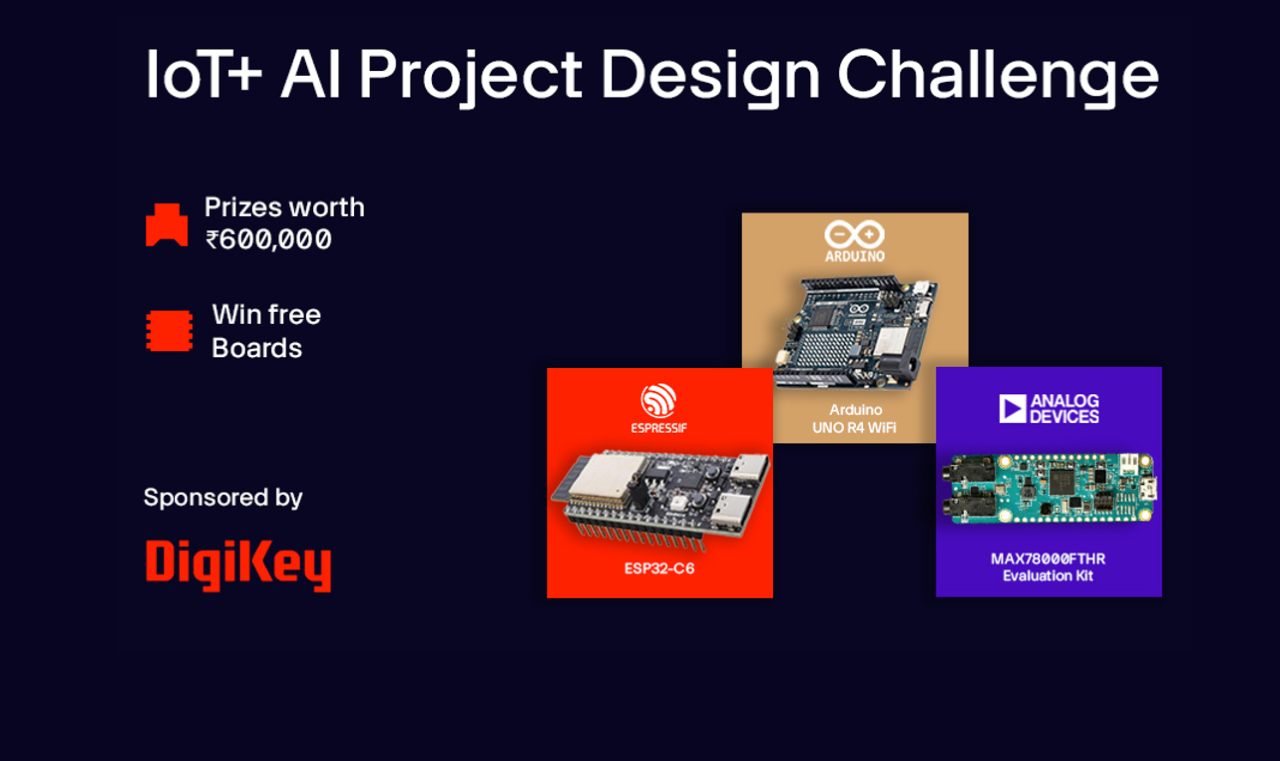 IoT+ AI Project Design Challenge

Prizes worth ₹600,000

Win free Boards

Sponsored by

DigiKey

ARDUINO

Arduino UNO R4 WiFi

ESPRESSIF

ESP32-C6

ANALOG DEVICES

MAX78000FTHR Evaluation Kit